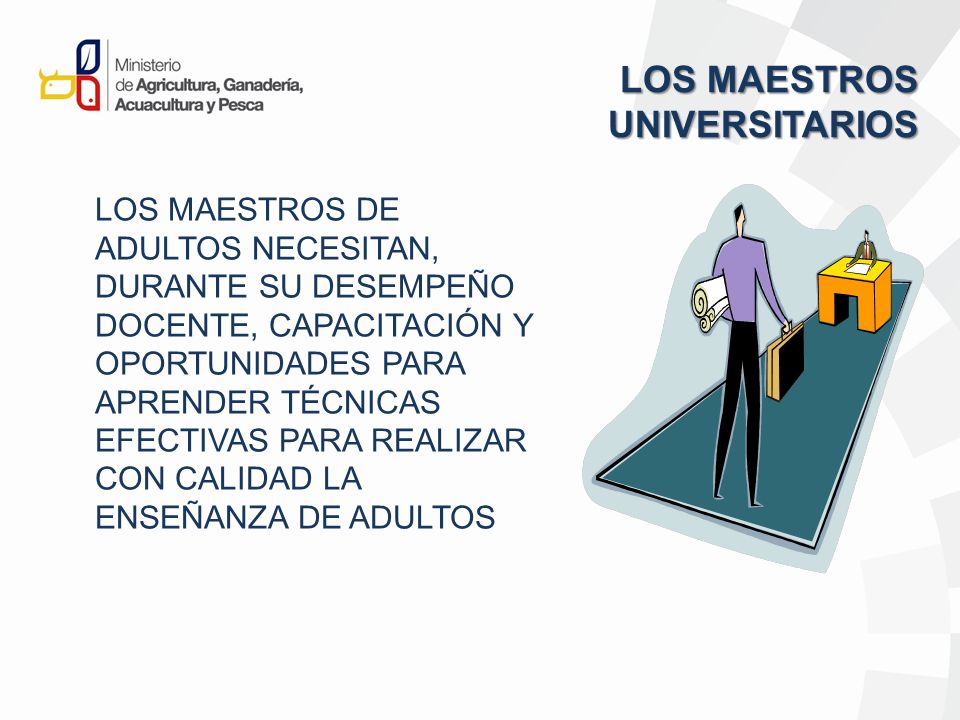 Ministerio
de Agricultura, Ganadería,
Acuacultura y Pesca

LOS MAESTROS UNIVERSITARIOS

LOS MAESTROS DE ADULTOS NECESITAN, DURANTE SU DESEMPEÑO DOCENTE, CAPACITACIÓN Y OPORTUNIDADES PARA APRENDER TÉCNICAS EFECTIVAS PARA REALIZAR CON CALIDAD LA ENSEÑANZA DE ADULTOS